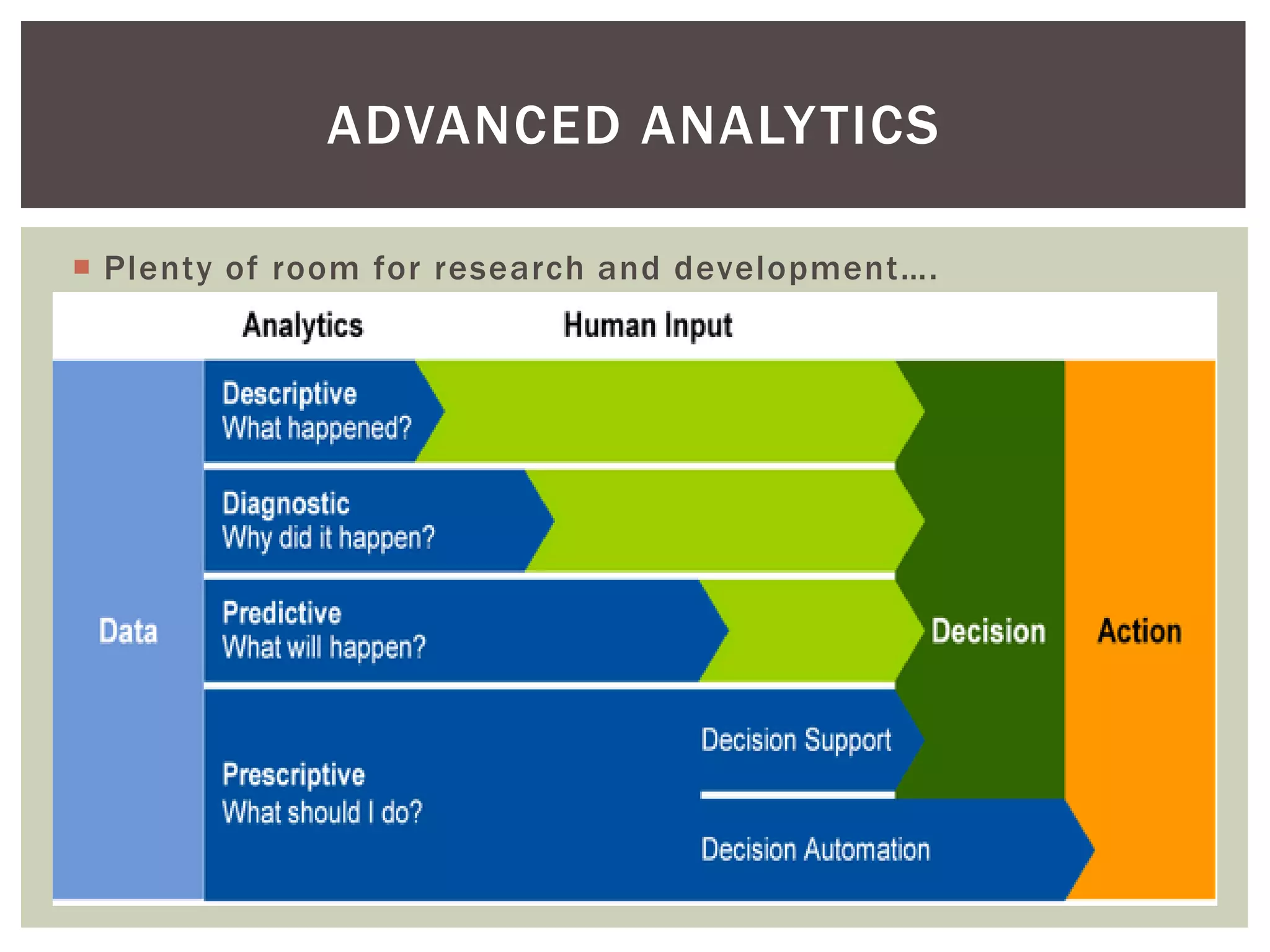 ADVANCED ANALYTICS

Plenty of room for research and development….

Analytics

Human Input

Data

Descriptive
What happened?

Diagnostic
Why did it happen?

Predictive
What will happen?

Prescriptive
What should I do?

Decision Support

Decision Automation

Decision

Action